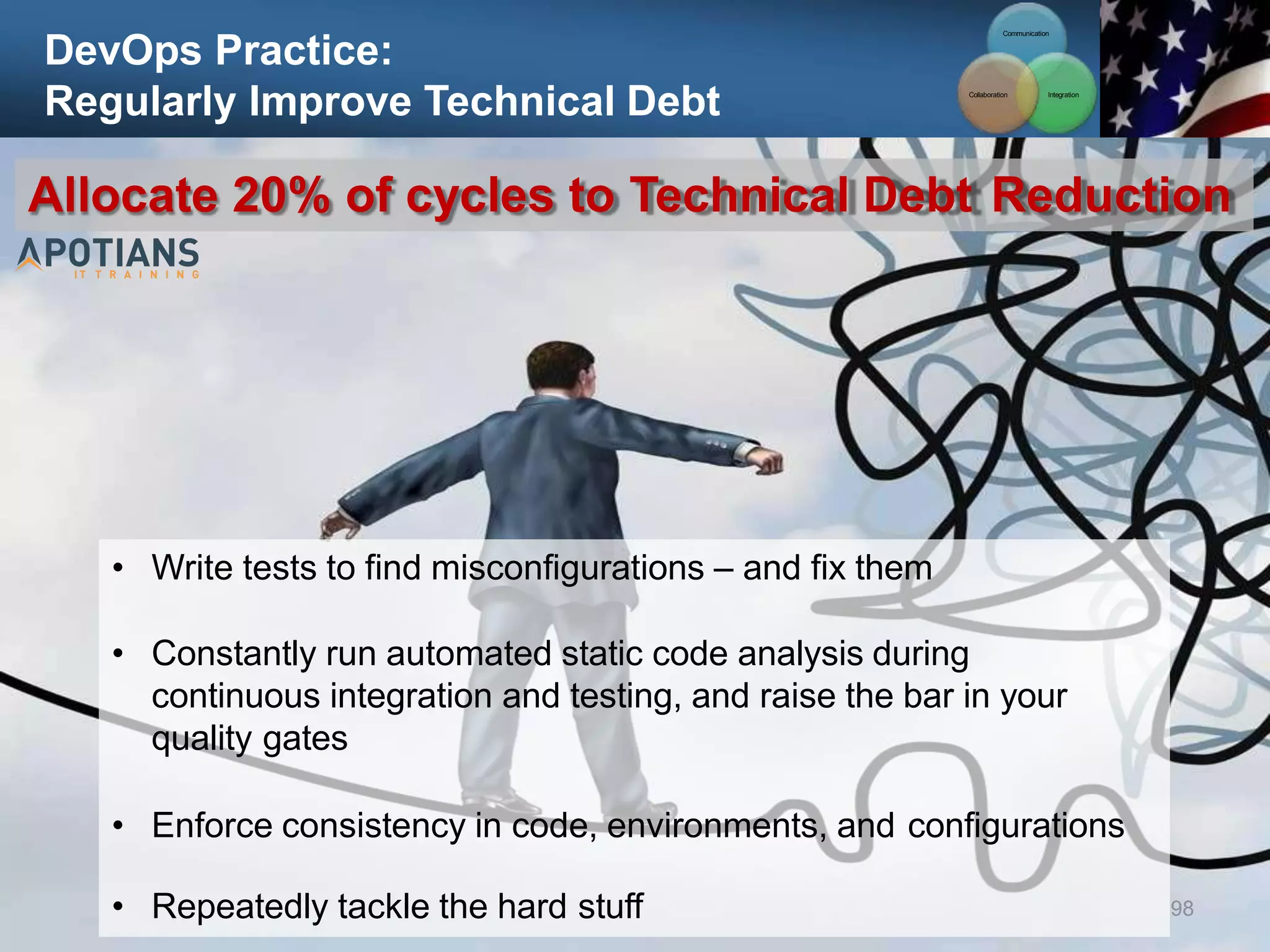 DevOps Practice:
Regularly Improve Technical Debt

Communication
Collaboration
Integration

Allocate 20% of cycles to Technical Debt Reduction

APOTIANS
IT TRAINING

• Write tests to find misconfigurations – and fix them

• Constantly run automated static code analysis during continuous integration and testing, and raise the bar in your quality gates

• Enforce consistency in code, environments, and configurations

• Repeatedly tackle the hard stuff

98